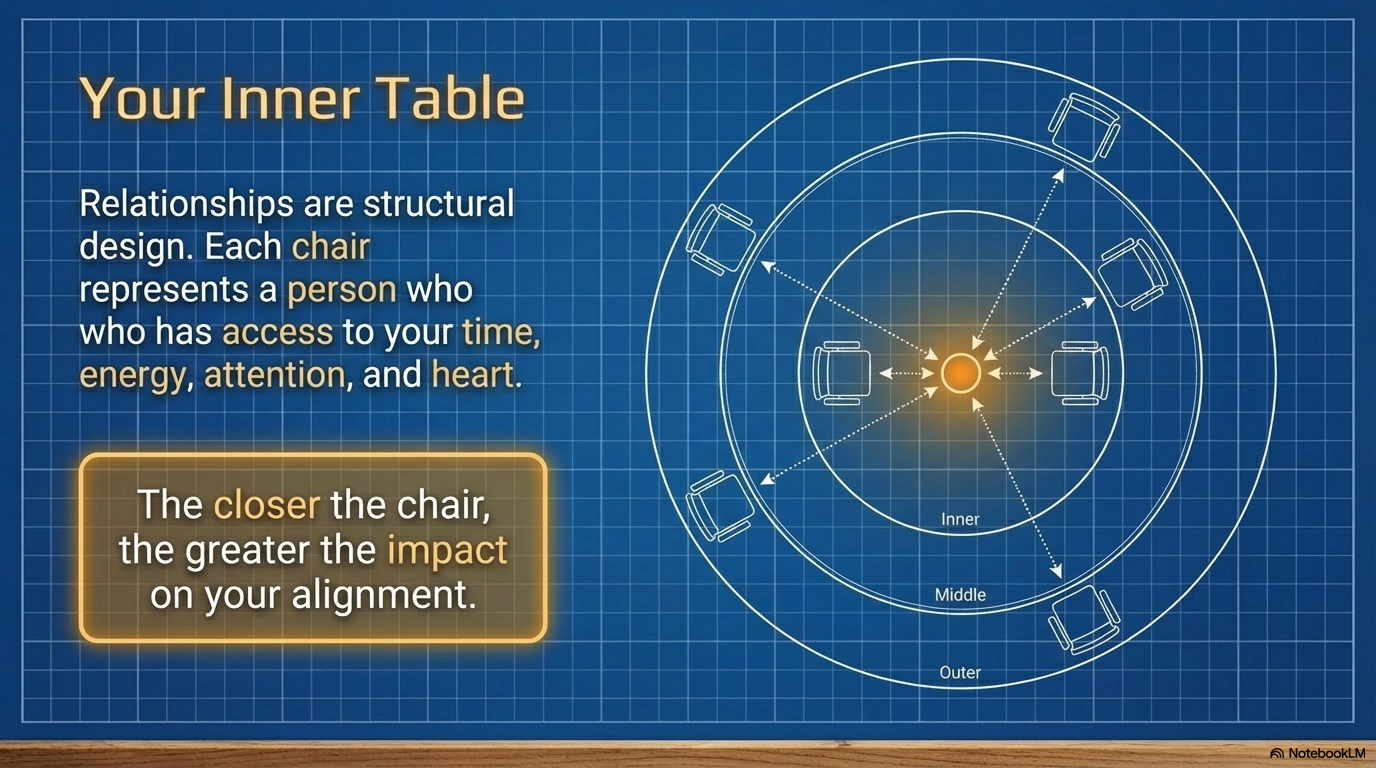 Your Inner Table

Relationships are structural design. Each chair represents a person who who has access to your time, energy, attention, and heart.

The closer the chair, the greater the impact on your alignment.

Inner

Middle

Outer

NotebookLM